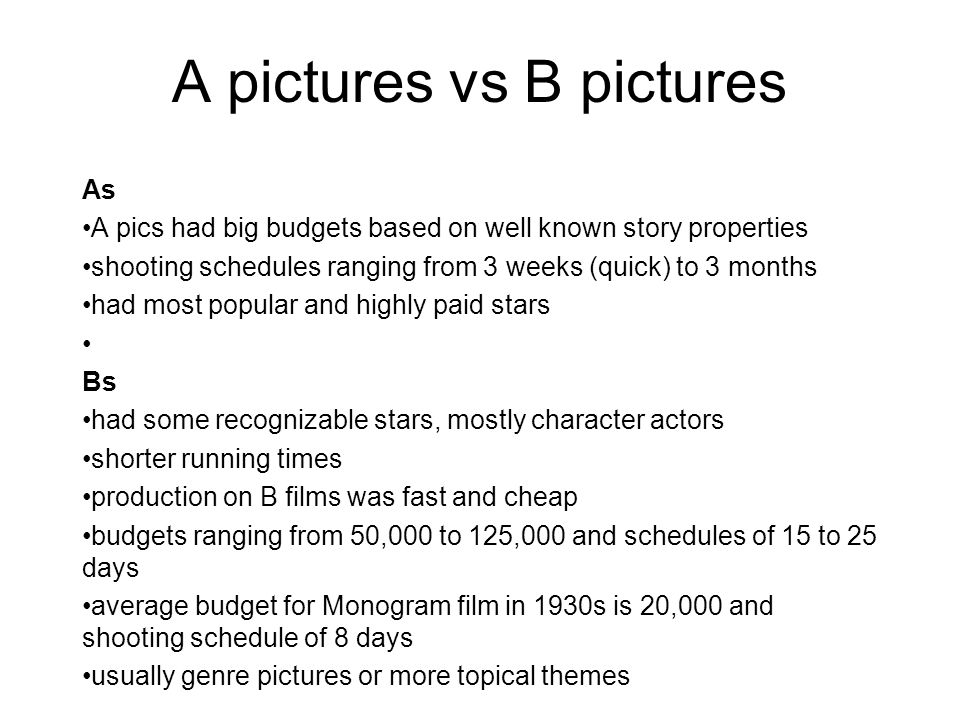 A pictures vs B pictures

As
•A pics had big budgets based on well known story properties
•shooting schedules ranging from 3 weeks (quick) to 3 months
•had most popular and highly paid stars
•
Bs
•had some recognizable stars, mostly character actors
•shorter running times
•production on B films was fast and cheap
•budgets ranging from 50,000 to 125,000 and schedules of 15 to 25 days
•average budget for Monogram film in 1930s is 20,000 and shooting schedule of 8 days
•usually genre pictures or more topical themes